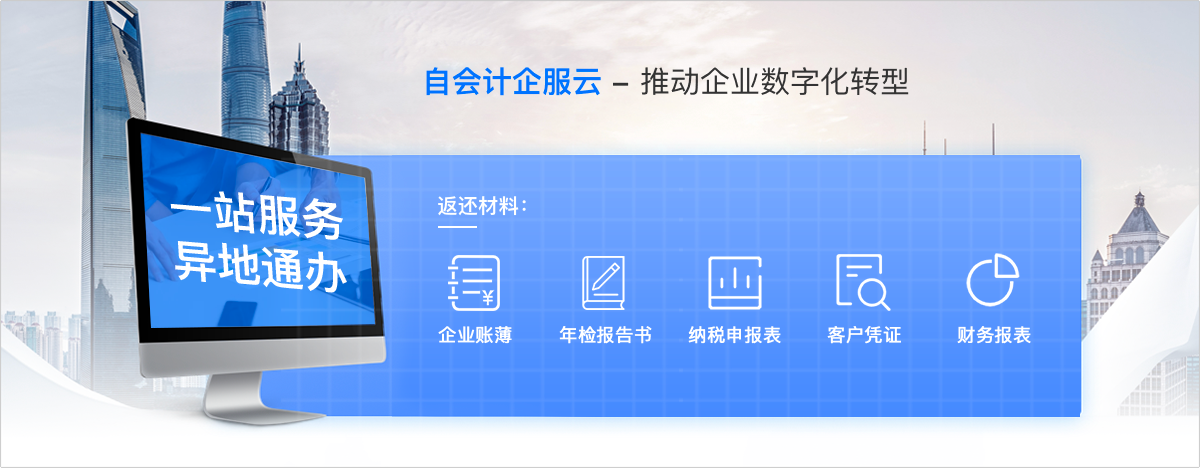 自会计企服云 – 推动企业数字化转型

一站服务
异地通办

返还材料：

企业账薄

年检报告书

纳税申报表

客户凭证

财务报表